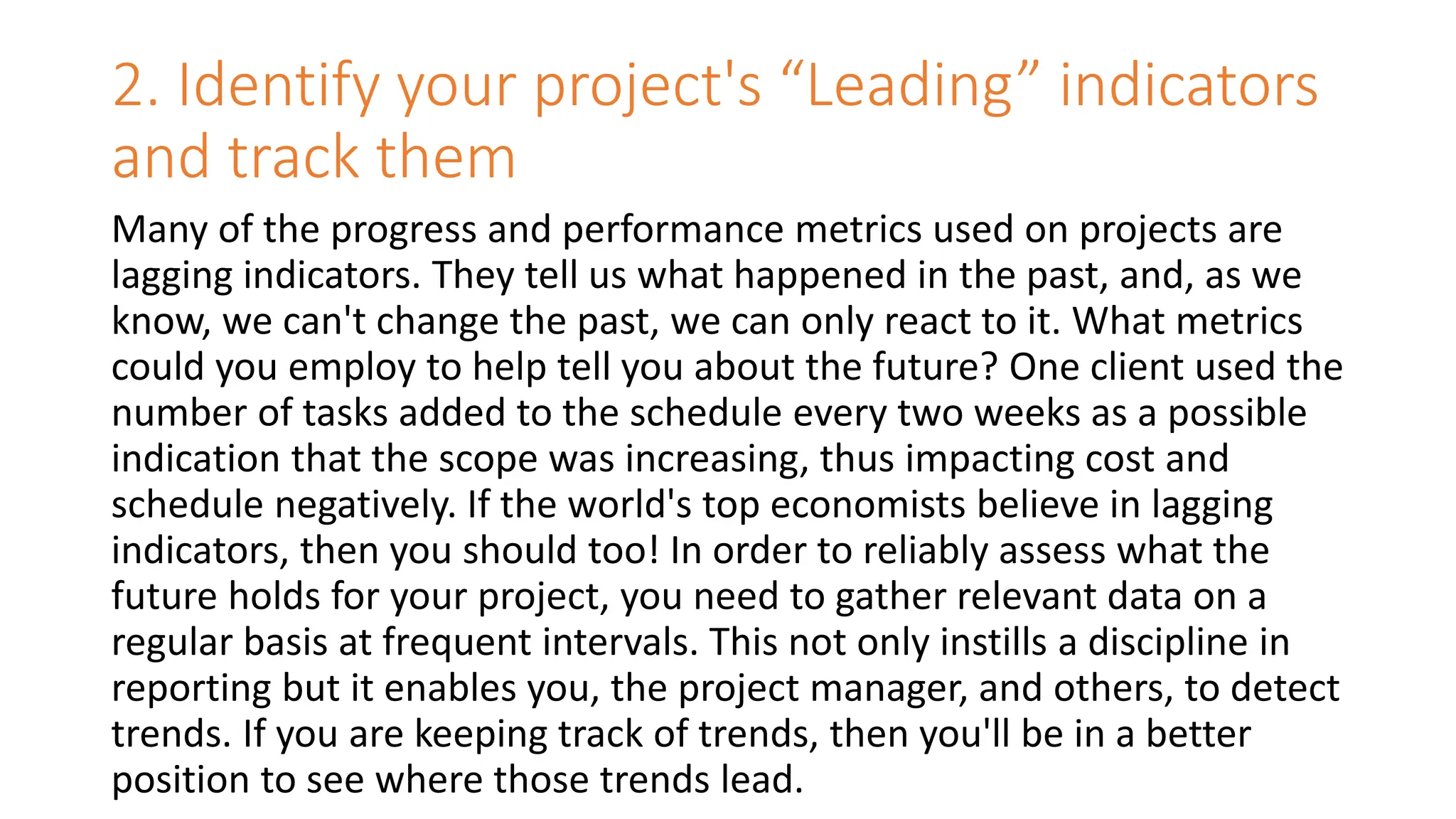 2. Identify your project's “Leading” indicators and track them

Many of the progress and performance metrics used on projects are lagging indicators. They tell us what happened in the past, and, as we know, we can't change the past, we can only react to it. What metrics could you employ to help tell you about the future? One client used the number of tasks added to the schedule every two weeks as a possible indication that the scope was increasing, thus impacting cost and schedule negatively. If the world's top economists believe in lagging indicators, then you should too! In order to reliably assess what the future holds for your project, you need to gather relevant data on a regular basis at frequent intervals. This not only instills a discipline in reporting but it enables you, the project manager, and others, to detect trends. If you are keeping track of trends, then you'll be in a better position to see where those trends lead.